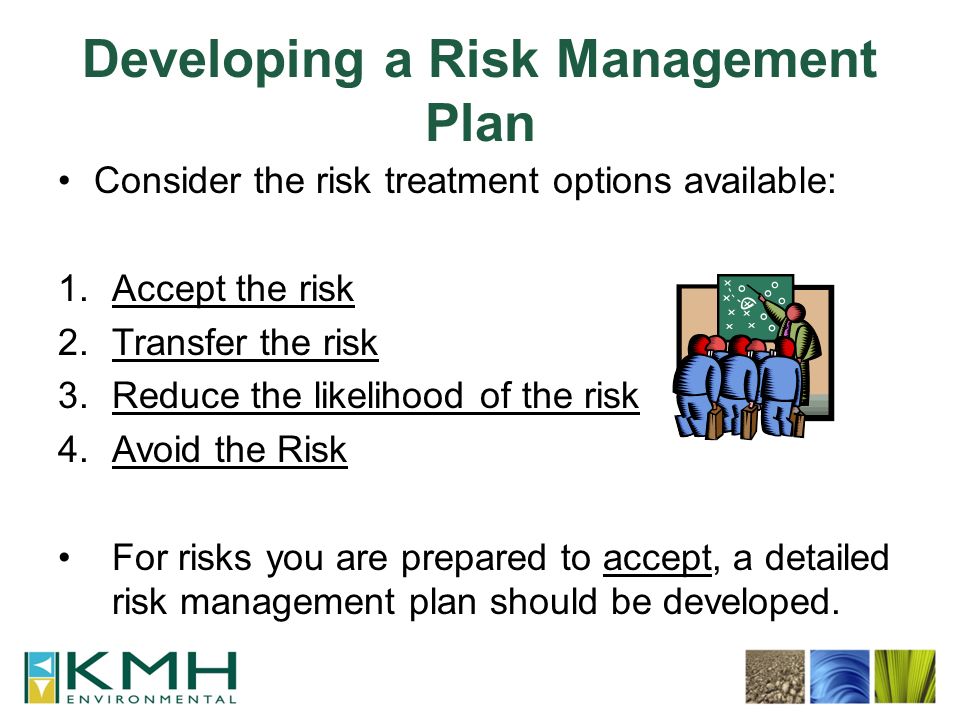 Developing a Risk Management Plan

• Consider the risk treatment options available:

1. Accept the risk
2. Transfer the risk
3. Reduce the likelihood of the risk
4. Avoid the Risk

• For risks you are prepared to accept, a detailed risk management plan should be developed.

KMH ENVIRONMENTAL